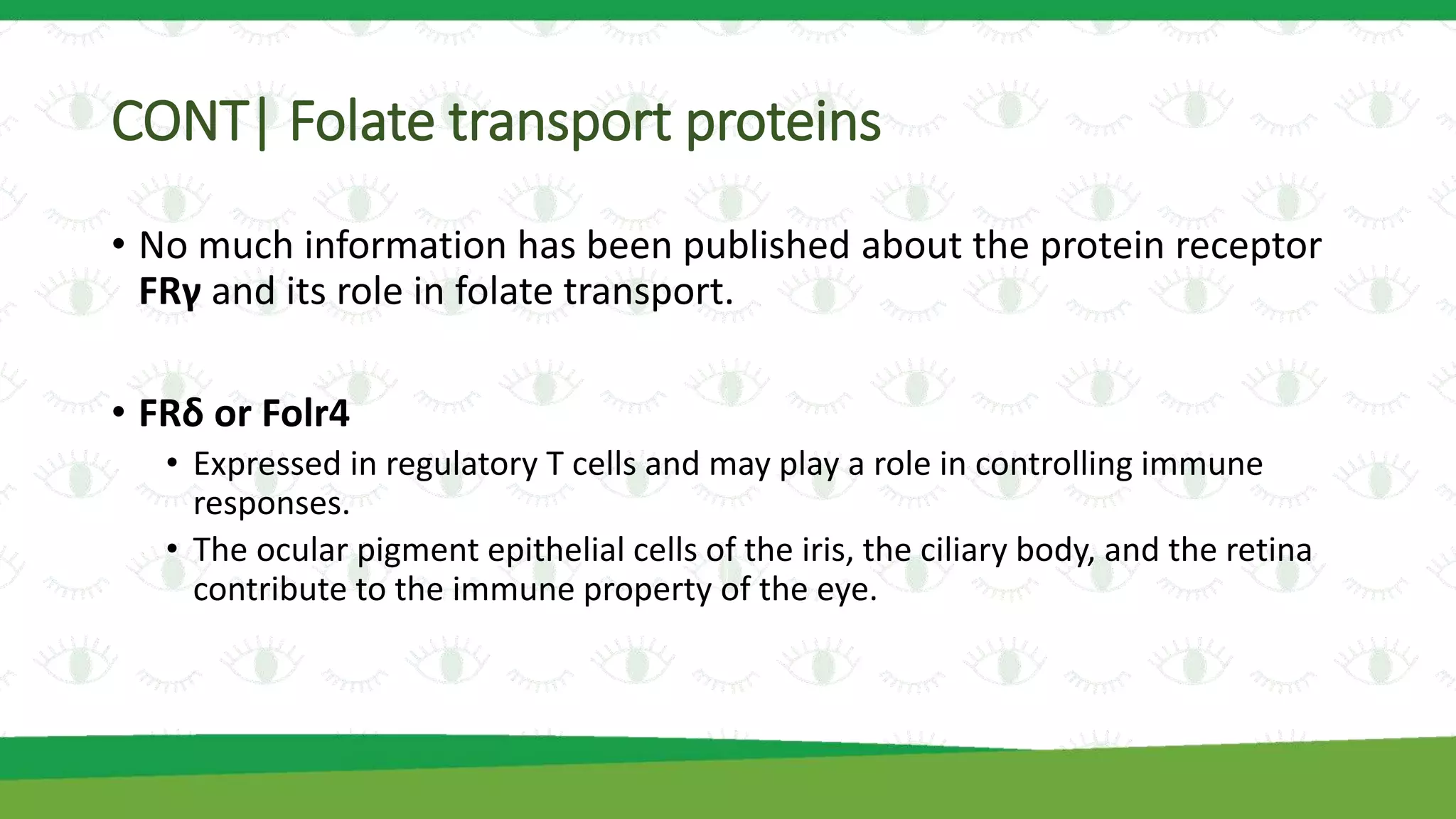 CONT| Folate transport proteins

• No much information has been published about the protein receptor FRγ and its role in folate transport.

• FRδ or Folr4
  • Expressed in regulatory T cells and may play a role in controlling immune responses.
  • The ocular pigment epithelial cells of the iris, the ciliary body, and the retina contribute to the immune property of the eye.